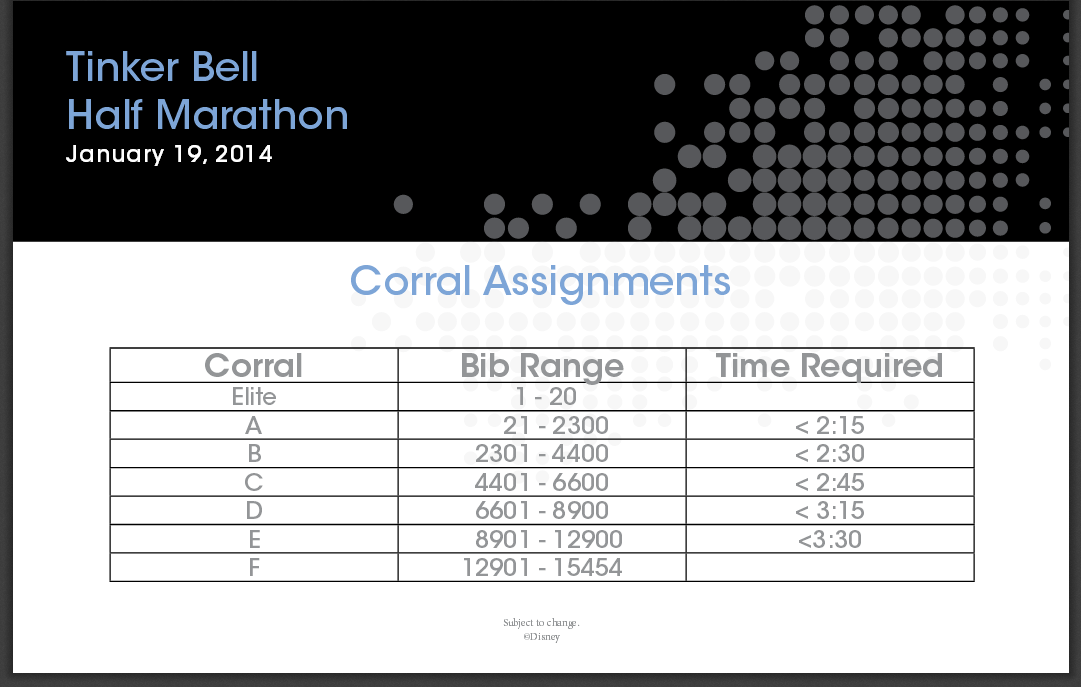 Tinker Bell
Half Marathon
January 19, 2014

Corral Assignments

| Corral | Bib Range | Time Required |
|---|---|---|
| Elite | 1 - 20 | |
| A | 21 - 2300 | < 2:15 |
| B | 2301 - 4400 | < 2:30 |
| C | 4401 - 6600 | < 2:45 |
| D | 6601 - 8900 | < 3:15 |
| E | 8901 - 12900 | <3:30 |
| F | 12901 - 15454 | |

Subject to change.
©Disney